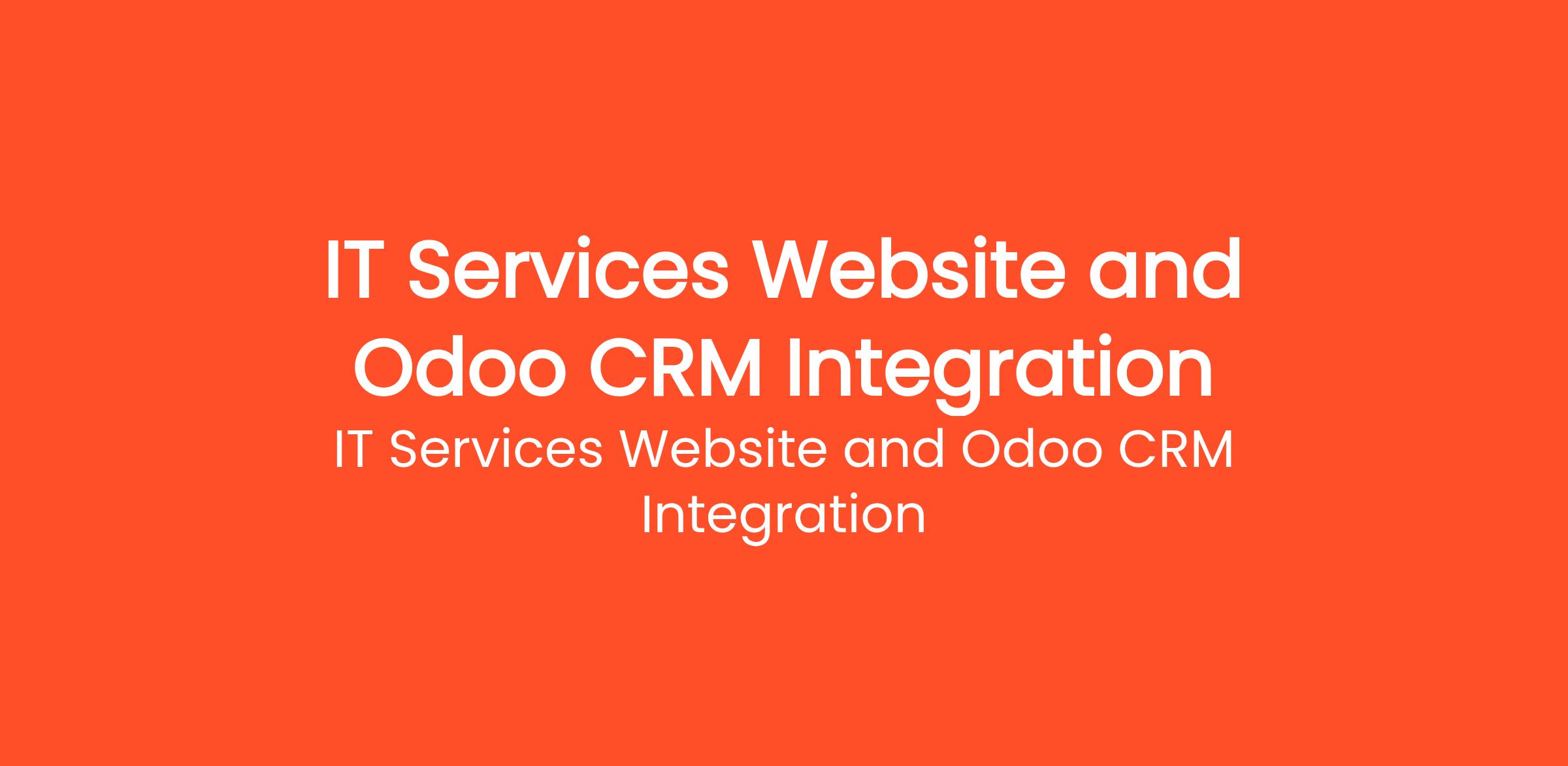 IT Services Website and Odoo CRM Integration

IT Services Website and Odoo CRM Integration